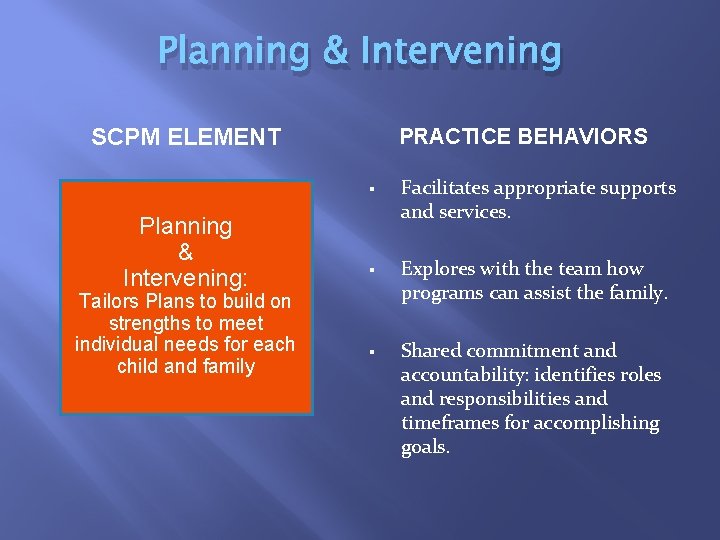 Planning & Intervening

SCPM ELEMENT

Planning
&
Intervening:
Tailors Plans to build on strengths to meet individual needs for each child and family

PRACTICE BEHAVIORS

▪ Facilitates appropriate supports and services.

▪ Explores with the team how programs can assist the family.

▪ Shared commitment and accountability: identifies roles and responsibilities and timeframes for accomplishing goals.